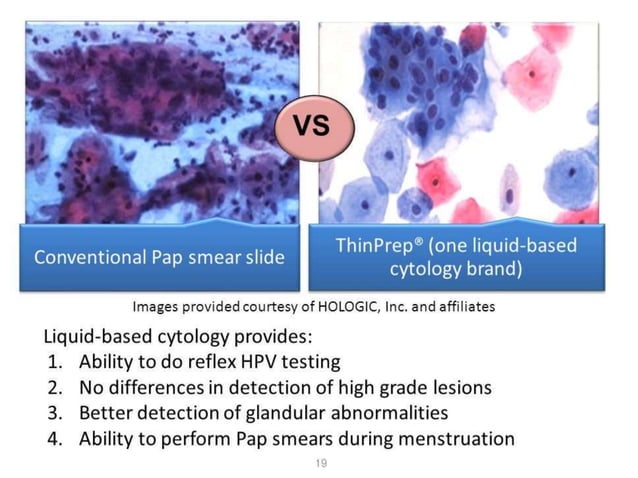 VS

Conventional Pap smear slide

ThinPrep® (one liquid-based cytology brand)

Images provided courtesy of HOLOGIC, Inc. and affiliates

Liquid-based cytology provides:
1. Ability to do reflex HPV testing
2. No differences in detection of high grade lesions
3. Better detection of glandular abnormalities
4. Ability to perform Pap smears during menstruation

19